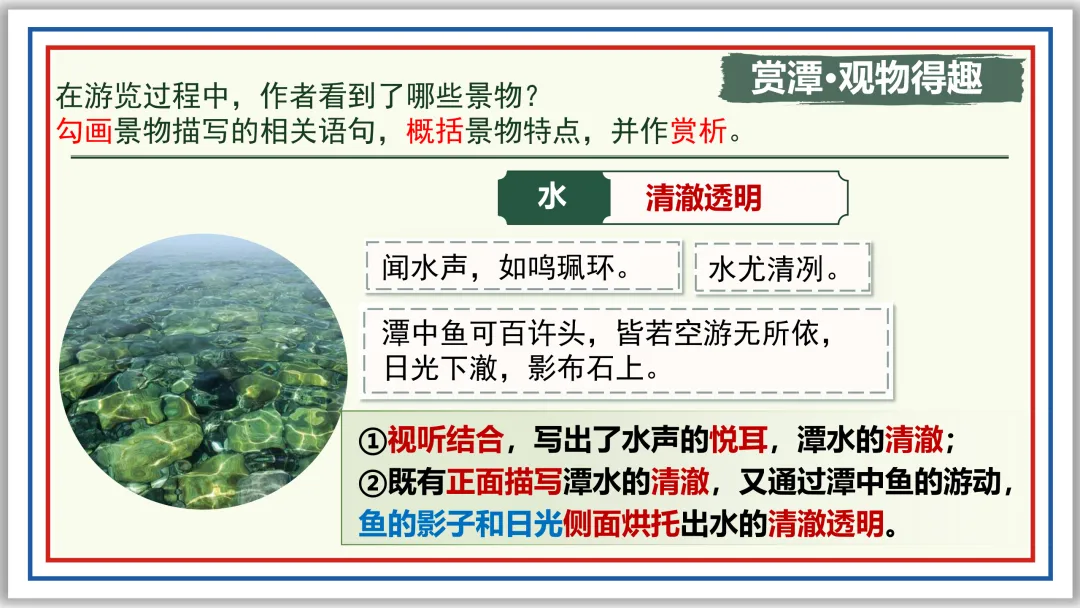 赏潭·观物得趣

在游览过程中，作者看到了哪些景物？
勾画景物描写的相关语句，概括景物特点，并作赏析。

水 清澈透明

闻水声，如鸣珮环。

水尤清冽。

潭中鱼可百许头，皆若空游无所依，日光下澈，影布石上。

①视听结合，写出了水声的悦耳，潭水的清澈；
②既有正面描写潭水的清澈，又通过潭中鱼的游动，鱼的影子和日光侧面烘托出水的清澈透明。